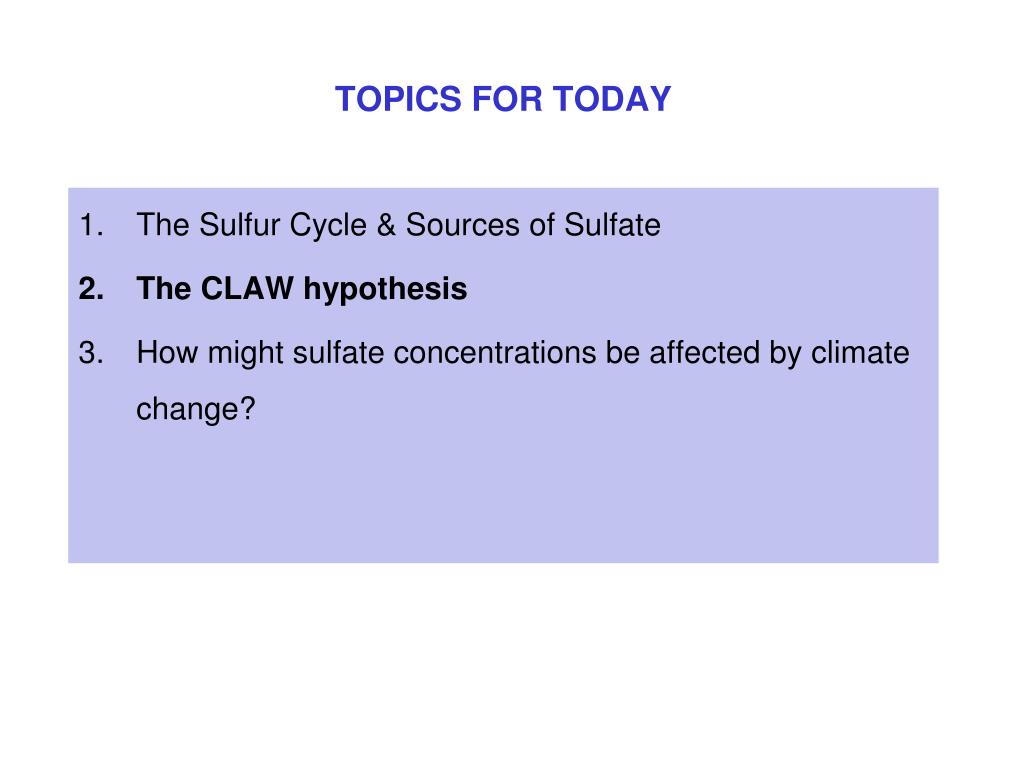 TOPICS FOR TODAY

1. The Sulfur Cycle & Sources of Sulfate

2. The CLAW hypothesis

3. How might sulfate concentrations be affected by climate change?